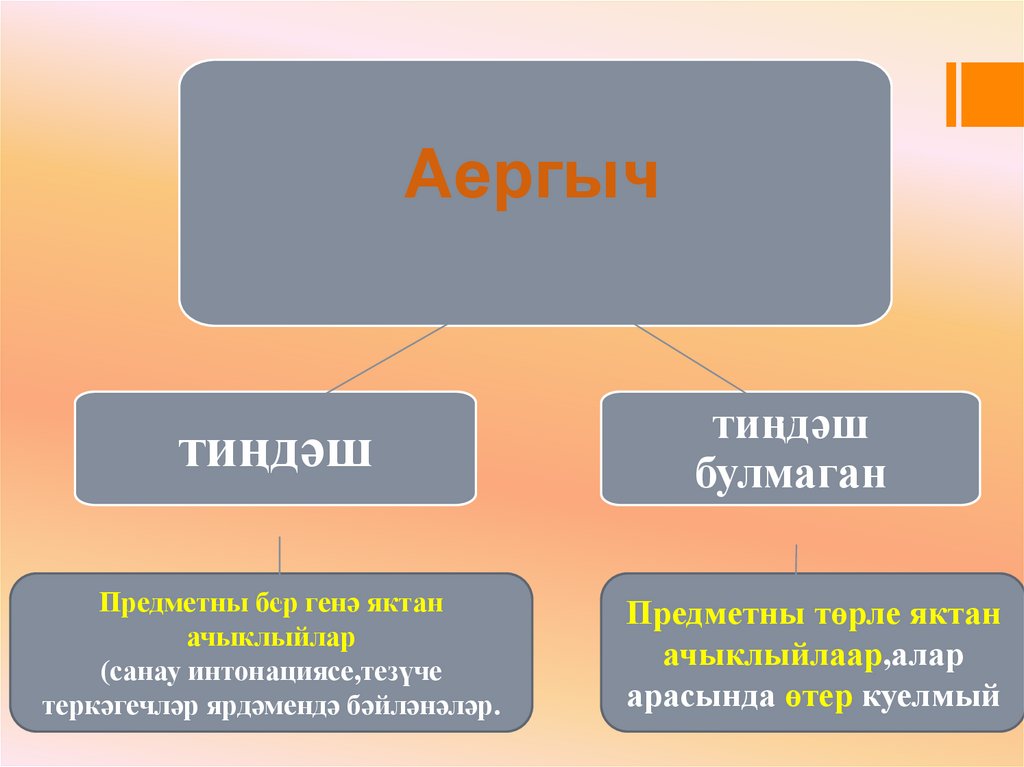 Аергыч

тиңдәш

тиңдәш булмаган

Предметны бер генә яктан ачыклыйлар
(санау интонациясе,тезүче теркәгечләр ярдәмендә бәйләнәләр.

Предметны төрле яктан ачыклыйлаар,алар арасында өтер куелмый